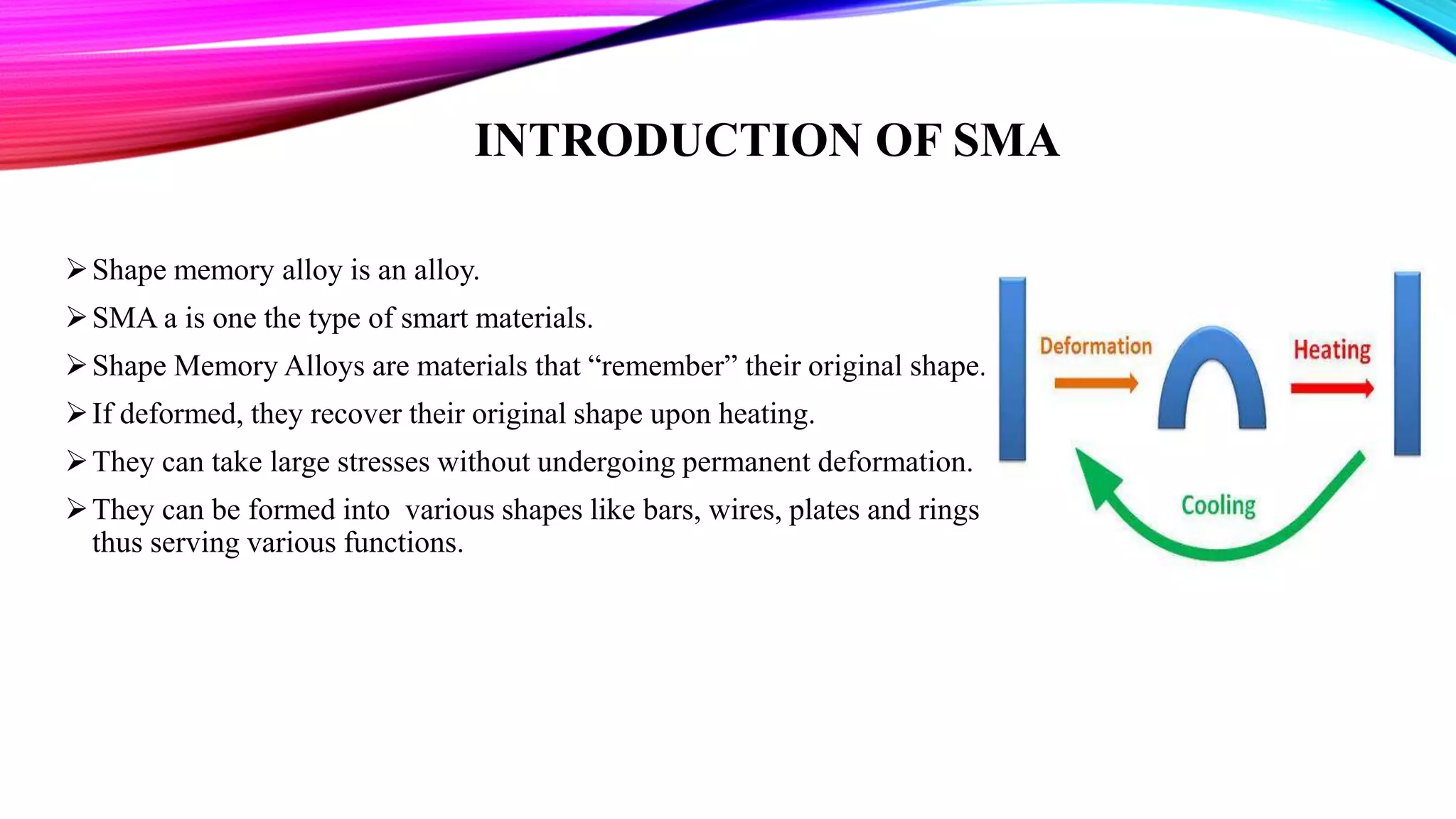 INTRODUCTION OF SMA

➢ Shape memory alloy is an alloy.

➢ SMA a is one the type of smart materials.

➢ Shape Memory Alloys are materials that “remember” their original shape.

➢ If deformed, they recover their original shape upon heating.

➢ They can take large stresses without undergoing permanent deformation.

➢ They can be formed into various shapes like bars, wires, plates and rings thus serving various functions.

Deformation

Heating

Cooling